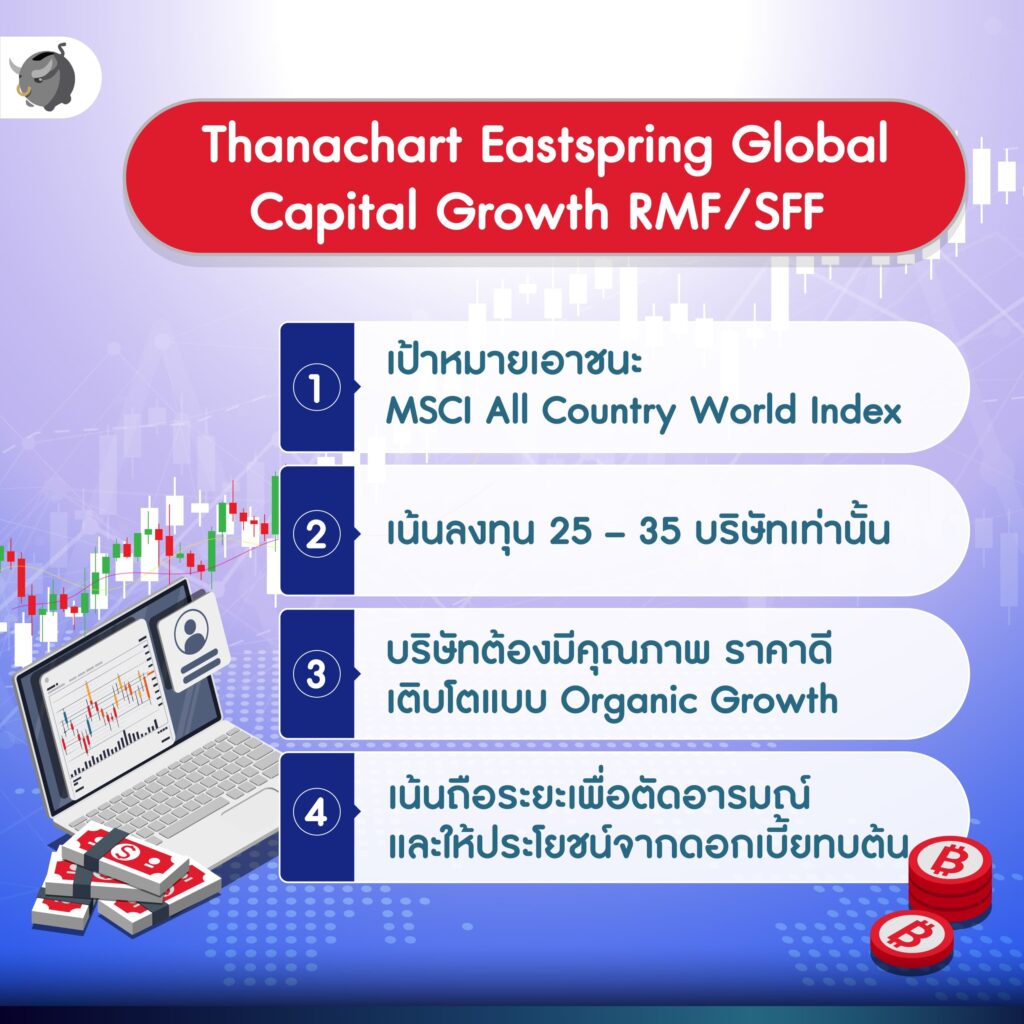 Thanachart Eastspring Global Capital Growth RMF/SFF

1 เป้าหมายเอาชนะ MSCI All Country World Index

2 เน้นลงทุน 25 – 35 บริษัทเท่านั้น

3 บริษัทต้องมีคุณภาพ ราคาดี เติบโตแบบ Organic Growth

4 เน้นถือระยะเพื่อตัดอารมณ์ และให้ประโยชน์จากดอกเบี้ยทบต้น